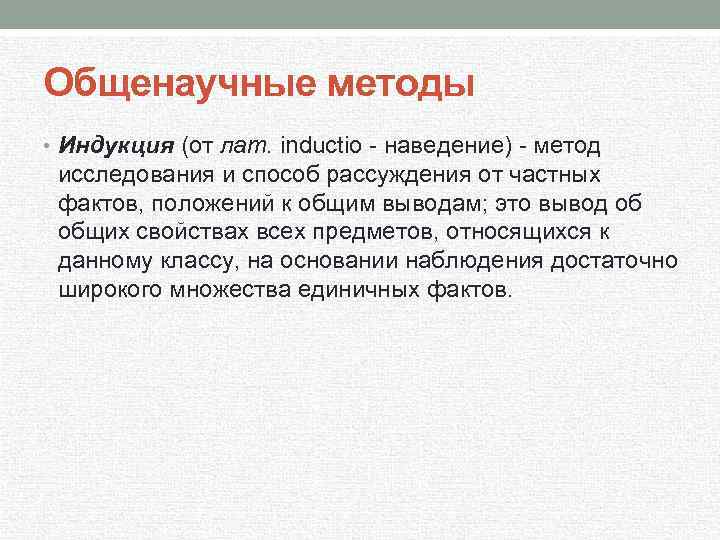 Общенаучные методы

• Индукция (от лат. inductio - наведение) - метод исследования и способ рассуждения от частных фактов, положений к общим выводам; это вывод об общих свойствах всех предметов, относящихся к данному классу, на основании наблюдения достаточно широкого множества единичных фактов.